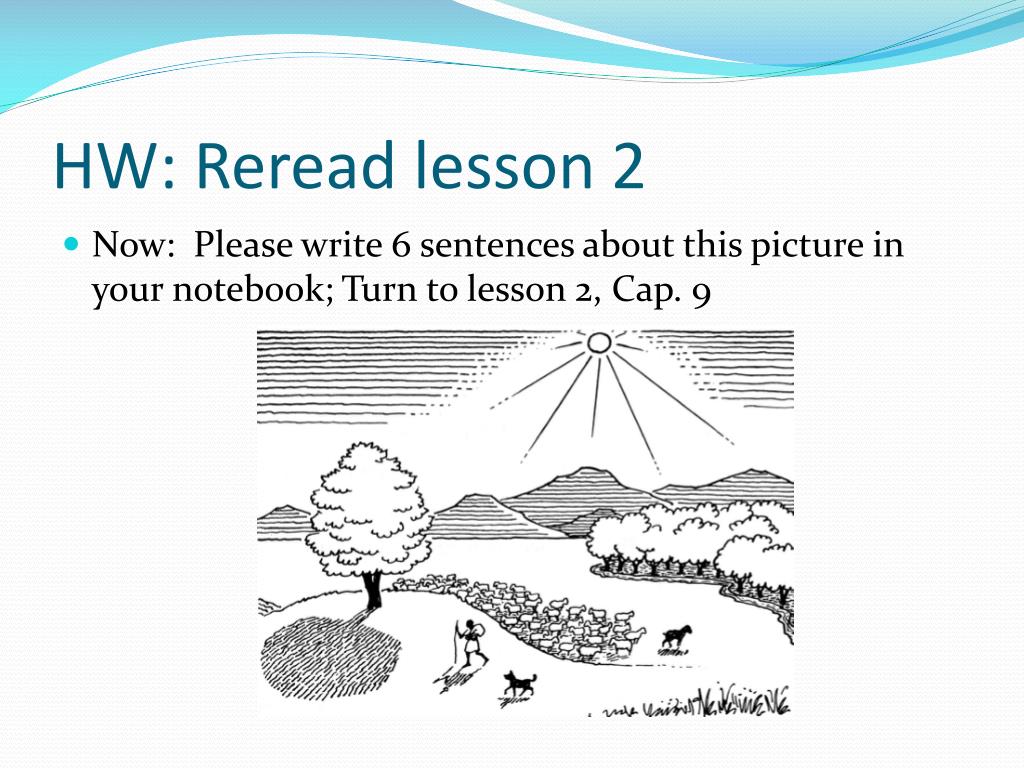 HW: Reread lesson 2

Now: Please write 6 sentences about this picture in your notebook; Turn to lesson 2, Cap. 9